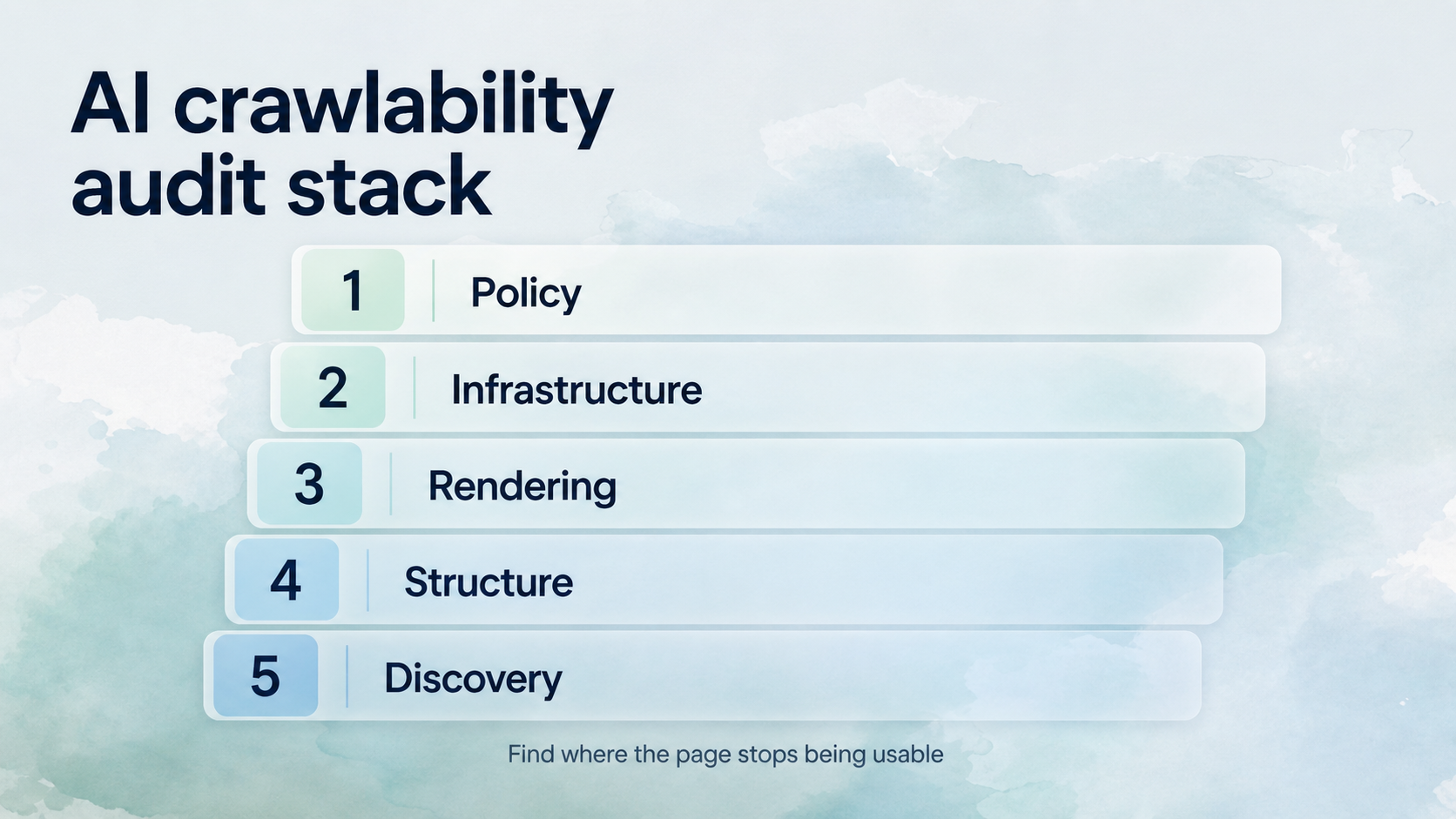 AI crawlability audit stack

1 Policy

2 Infrastructure

3 Rendering

4 Structure

5 Discovery

Find where the page stops being usable